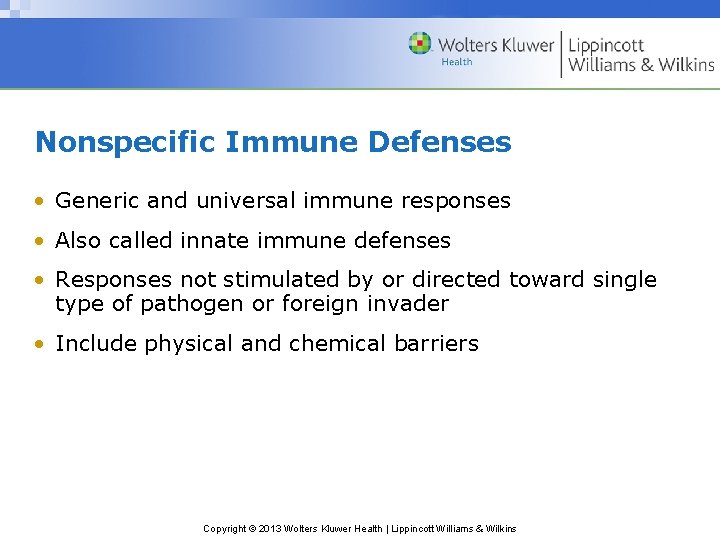 Wolters Kluwer Health | Lippincott Williams & Wilkins

Nonspecific Immune Defenses

• Generic and universal immune responses
• Also called innate immune defenses
• Responses not stimulated by or directed toward single type of pathogen or foreign invader
• Include physical and chemical barriers

Copyright © 2013 Wolters Kluwer Health | Lippincott Williams & Wilkins